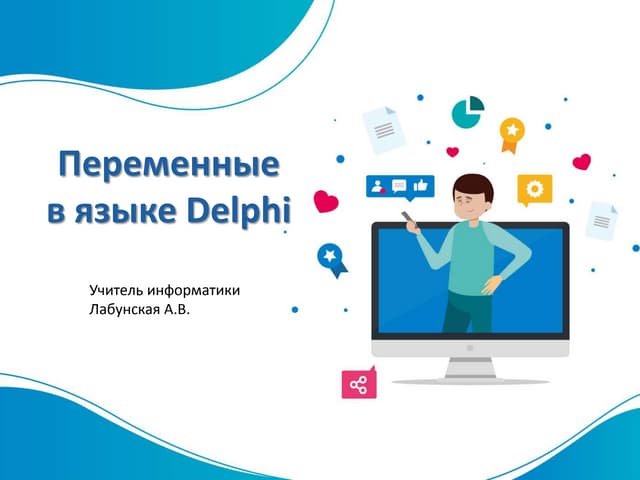 Переменные в языке Delphi

Учитель информатики
Лабунская А.В.